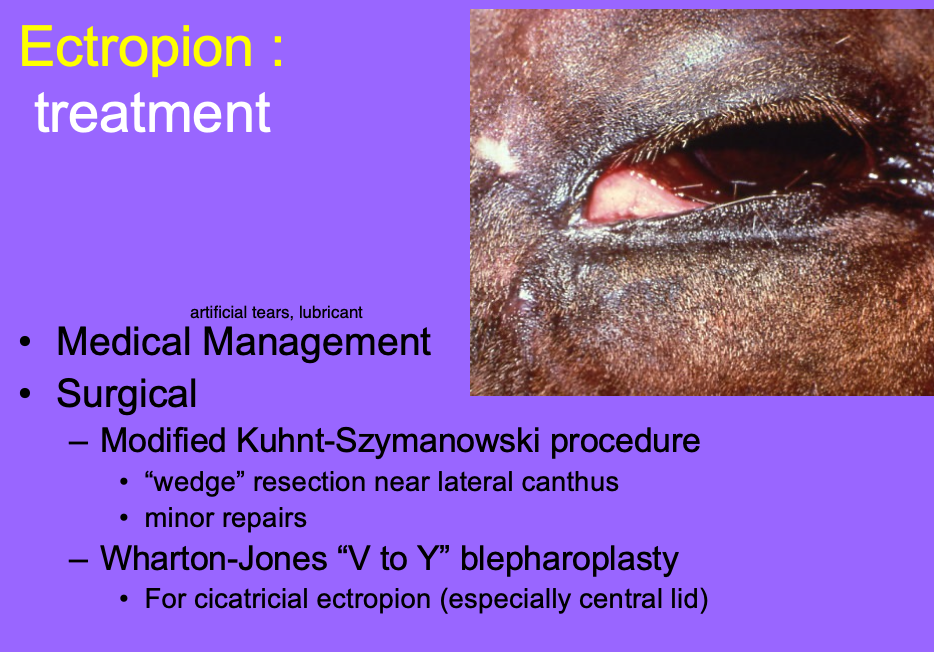 Ectropion :
treatment

artificial tears, lubricant

• Medical Management
• Surgical
– Modified Kuhnt-Szymanowski procedure
• “wedge” resection near lateral canthus
• minor repairs
– Wharton-Jones “V to Y” blepharoplasty
• For cicatricial ectropion (especially central lid)